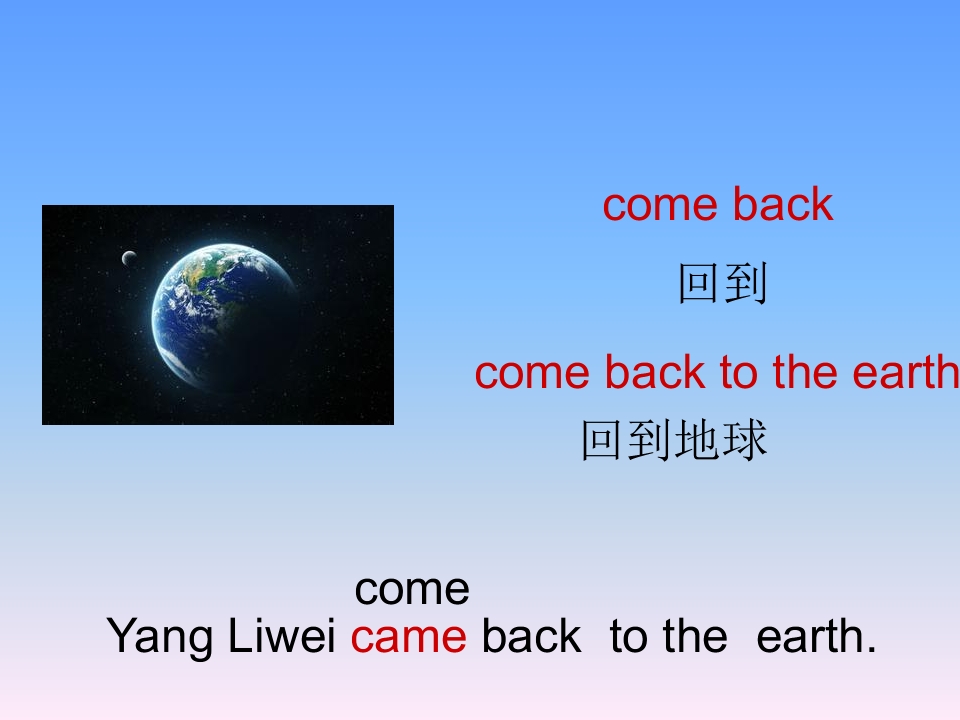 come back

回到

come back to the earth

回到地球

come

Yang Liwei came back to the earth.